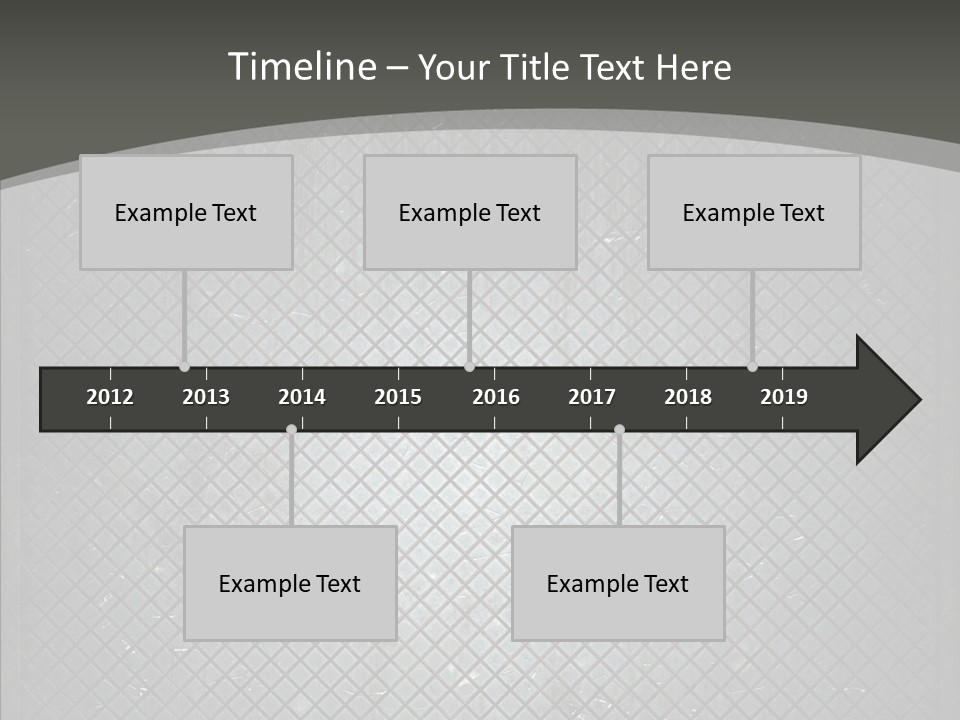 Timeline – Your Title Text Here

Example Text

Example Text

Example Text

2012 2013 2014 2015 2016 2017 2018 2019

Example Text

Example Text